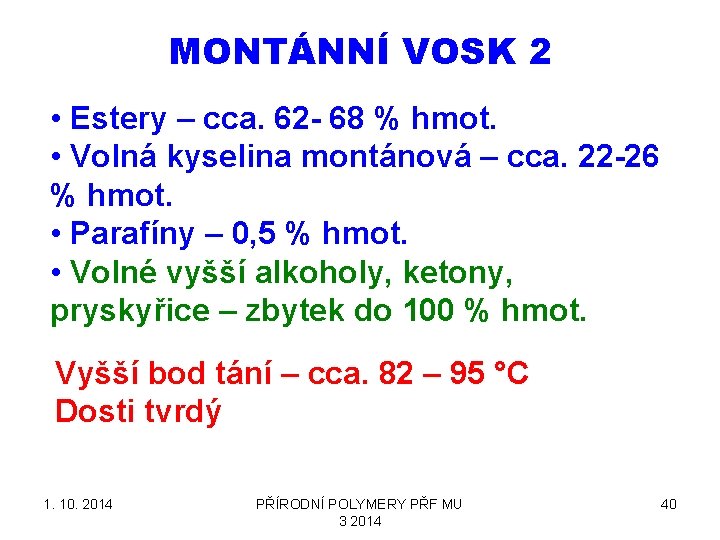 MONTÁNNÍ VOSK 2

• Estery – cca. 62- 68 % hmot.
• Volná kyselina montánová – cca. 22-26 % hmot.
• Parafíny – 0,5 % hmot.
• Volné vyšší alkoholy, ketony, pryskyřice – zbytek do 100 % hmot.

Vyšší bod tání – cca. 82 – 95 °C
Dosti tvrdý

1. 10. 2014

PŘÍRODNÍ POLYMERY PŘF MU 3 2014

40